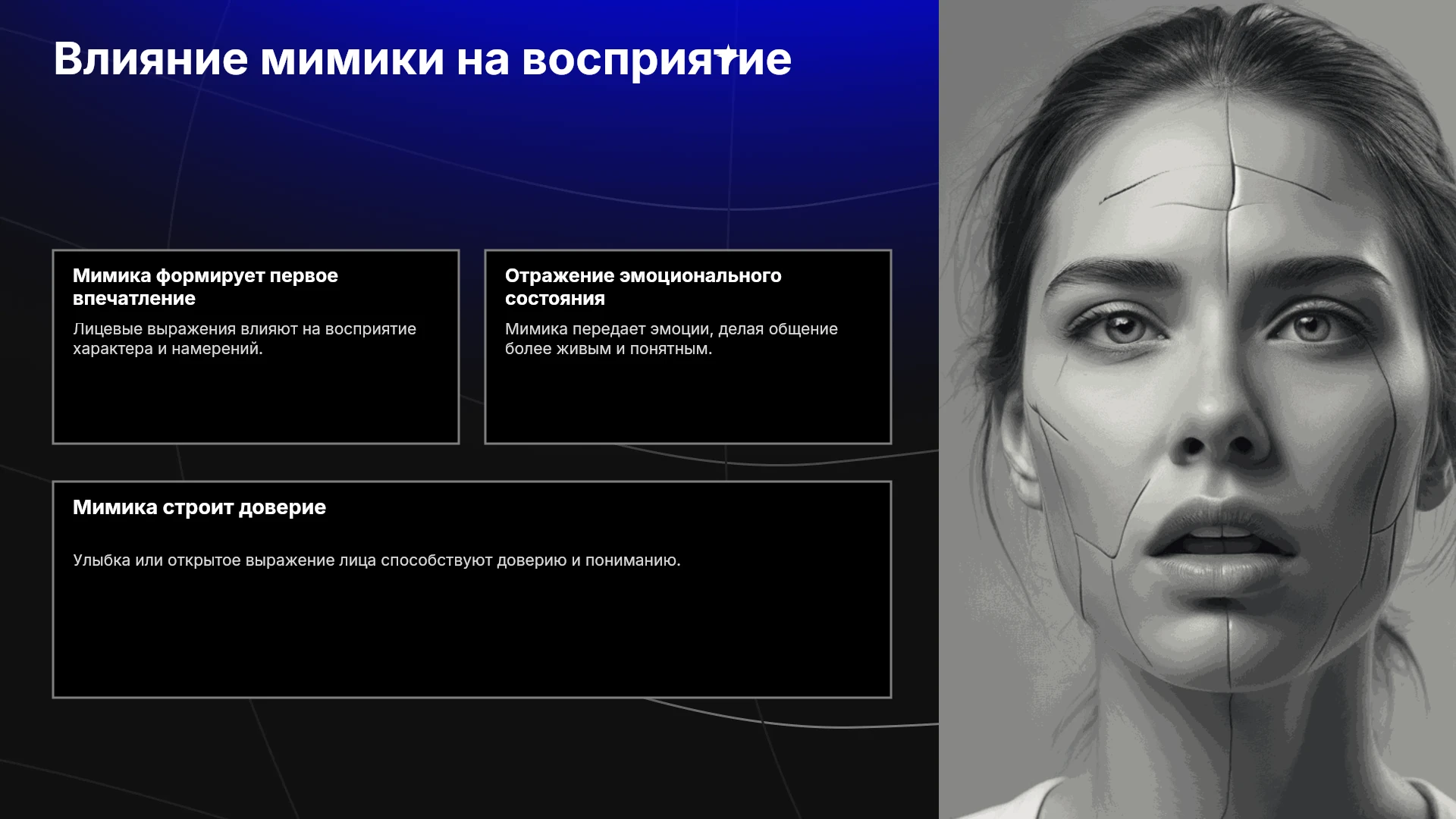 Влияние мимики на восприятие

Мимика формирует первое впечатление

Лицевые выражения влияют на восприятие характера и намерений.

Отражение эмоционального состояния

Мимика передает эмоции, делая общение более живым и понятным.

Мимика строит доверие

Улыбка или открытое выражение лица способствуют доверию и пониманию.